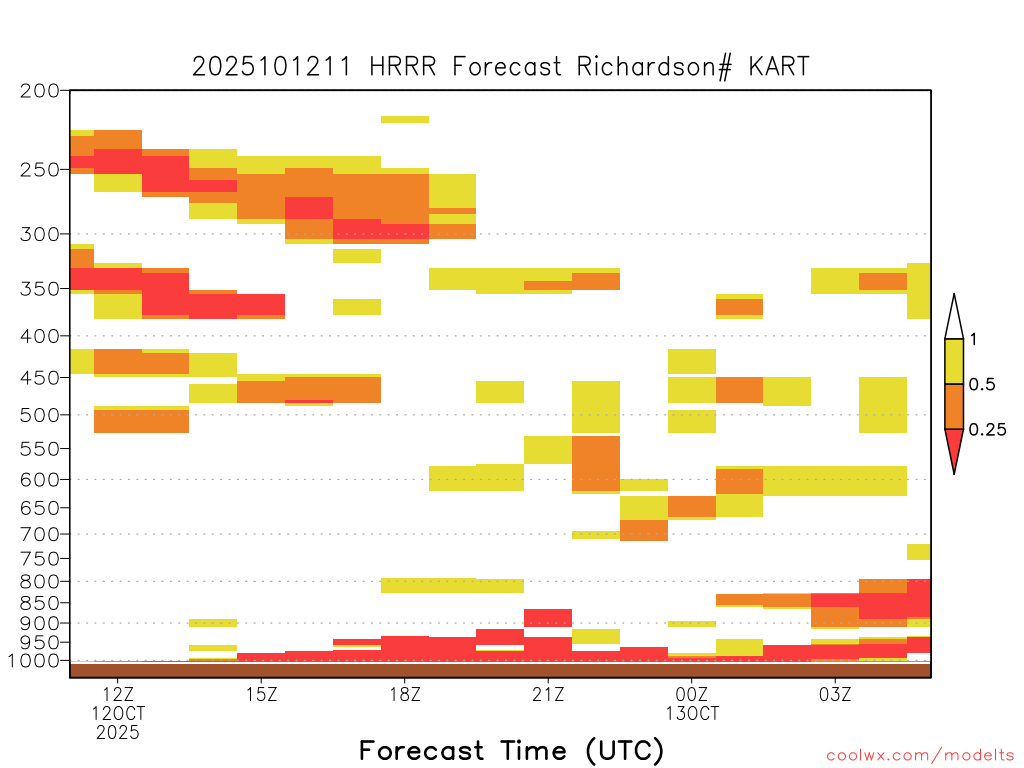 2025101211 HRRR Forecast Richardson# KART

200
250
300
350
400
450
500
550
600
650
700
750
800
850
900
950
1000

1
0.5
0.25

12Z
12OCT
2025
15Z
18Z
21Z
00Z
13OCT
03Z

Forecast Time (UTC)

coolwx.com/modelts